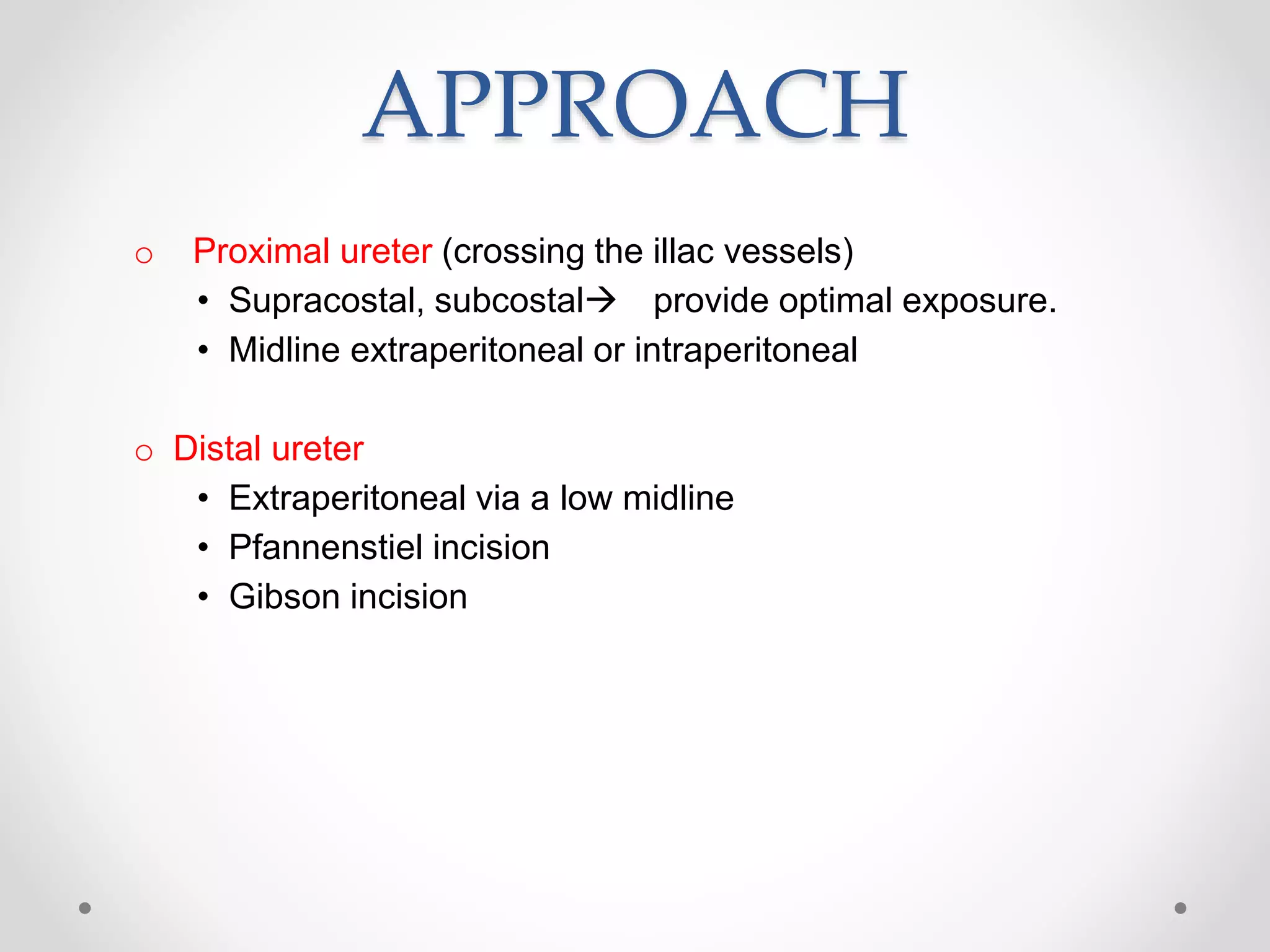 APPROACH

o Proximal ureter (crossing the illac vessels)
• Supracostal, subcostal→ provide optimal exposure.
• Midline extraperitoneal or intraperitoneal

o Distal ureter
• Extraperitoneal via a low midline
• Pfannenstiel incision
• Gibson incision